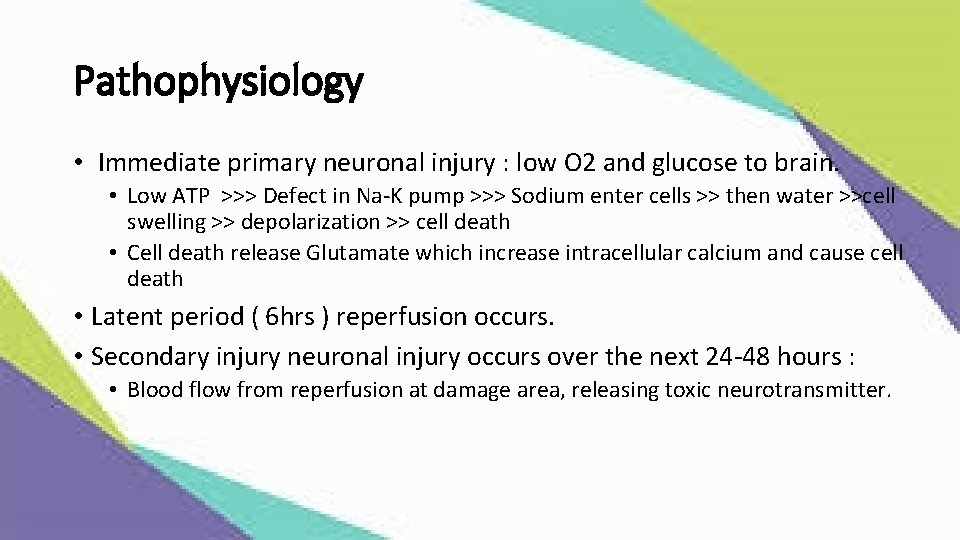 Pathophysiology

• Immediate primary neuronal injury : low O2 and glucose to brain.

• Low ATP >>> Defect in Na-K pump >>> Sodium enter cells >> then water >>cell swelling >> depolarization >> cell death

• Cell death release Glutamate which increase intracellular calcium and cause cell death

• Latent period ( 6hrs ) reperfusion occurs.

• Secondary injury neuronal injury occurs over the next 24-48 hours :

• Blood flow from reperfusion at damage area, releasing toxic neurotransmitter.